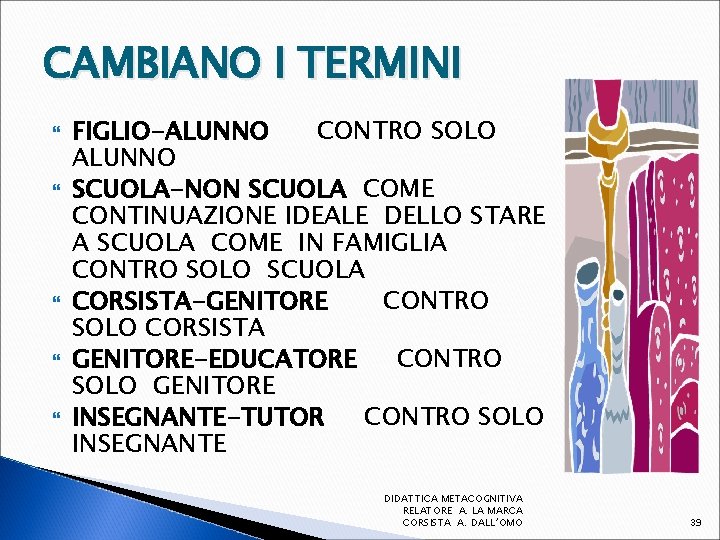 CAMBIANO I TERMINI

FIGLIO-ALUNNO CONTRO SOLO ALUNNO

SCUOLA-NON SCUOLA COME CONTINUAZIONE IDEALE DELLO STARE A SCUOLA COME IN FAMIGLIA CONTRO SOLO SCUOLA

CORSISTA-GENITORE CONTRO SOLO CORSISTA

GENITORE-EDUCATORE CONTRO SOLO GENITORE

INSEGNANTE-TUTOR CONTRO SOLO INSEGNANTE

DIDATTICA METACOGNITIVA
RELATORE A. LA MARCA
CORSISTA A. DALL'OMO

39